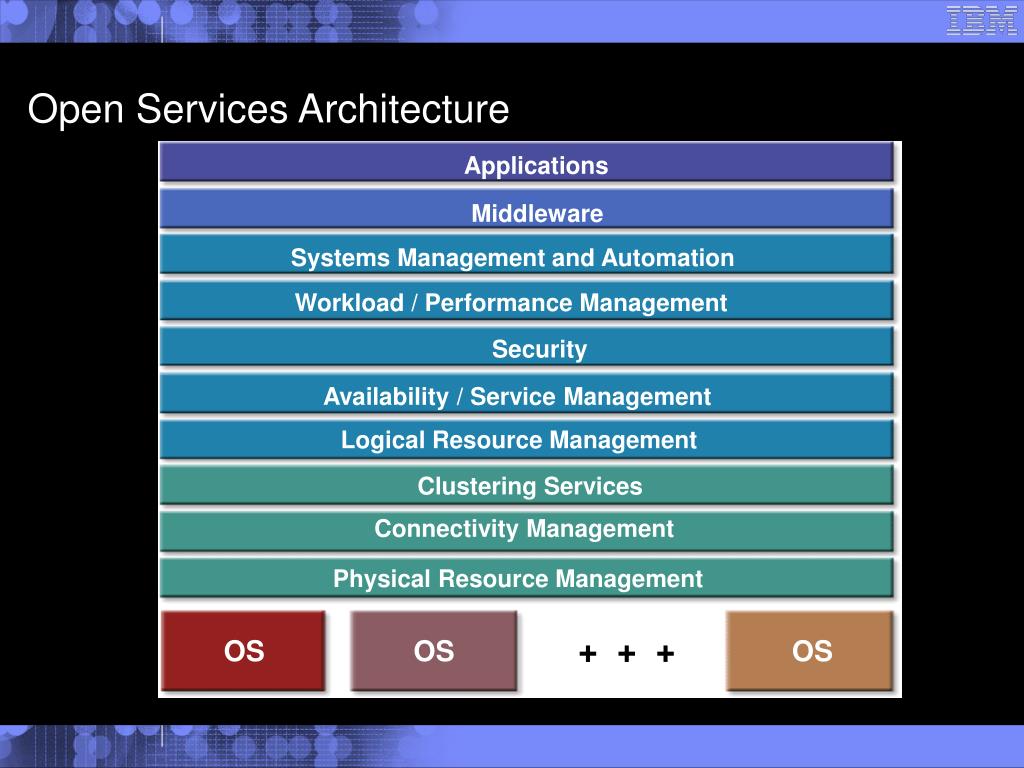 IBM

Open Services Architecture

Applications

Middleware

Systems Management and Automation

Workload / Performance Management

Security

Availability / Service Management

Logical Resource Management

Clustering Services

Connectivity Management

Physical Resource Management

OS

OS

+ + +

OS